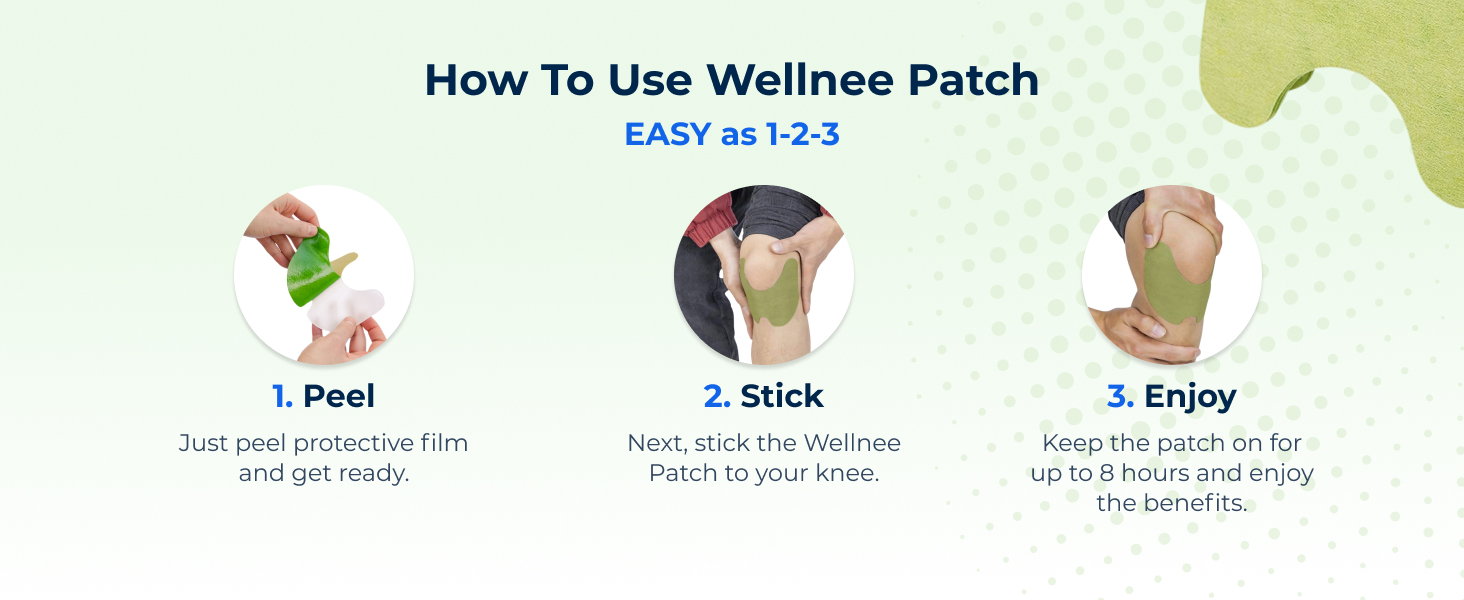 How To Use Wellnee Patch

EASY as 1-2-3

1. Peel

Just peel protective film and get ready.

2. Stick

Next, stick the Wellnee Patch to your knee.

3. Enjoy

Keep the patch on for up to 8 hours and enjoy the benefits.